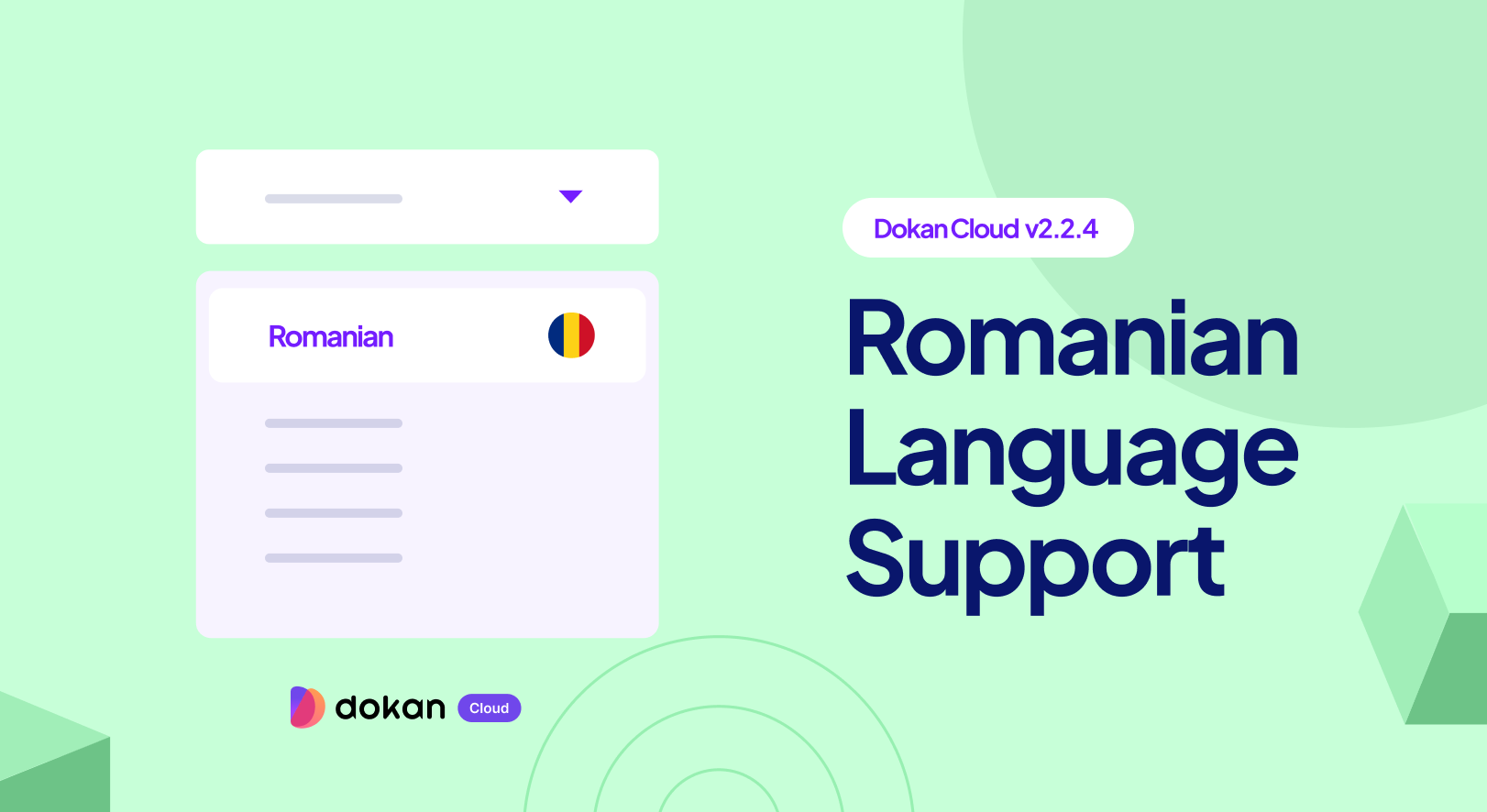 Romanian

dokan Cloud

Dokan Cloud v2.2.4

Romanian Language Support